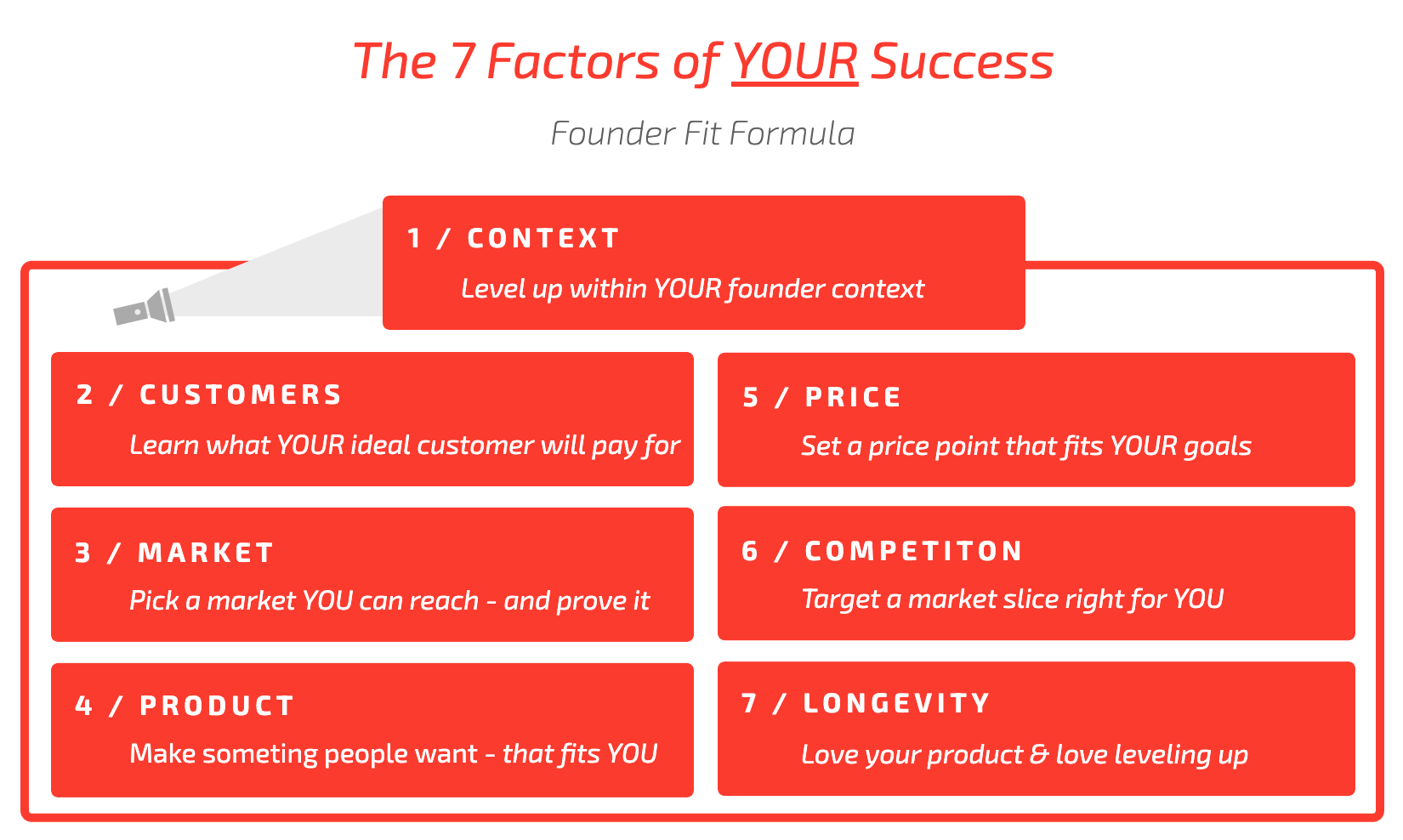 The 7 Factors of YOUR Success

Founder Fit Formula

1 / CONTEXT

Level up within YOUR founder context

2 / CUSTOMERS

Learn what YOUR ideal customer will pay for

3 / MARKET

Pick a market YOU can reach - and prove it

4 / PRODUCT

Make someting people want - that fits YOU

5 / PRICE

Set a price point that fits YOUR goals

6 / COMPETITON

Target a market slice right for YOU

7 / LONGEVITY

Love your product & love leveling up